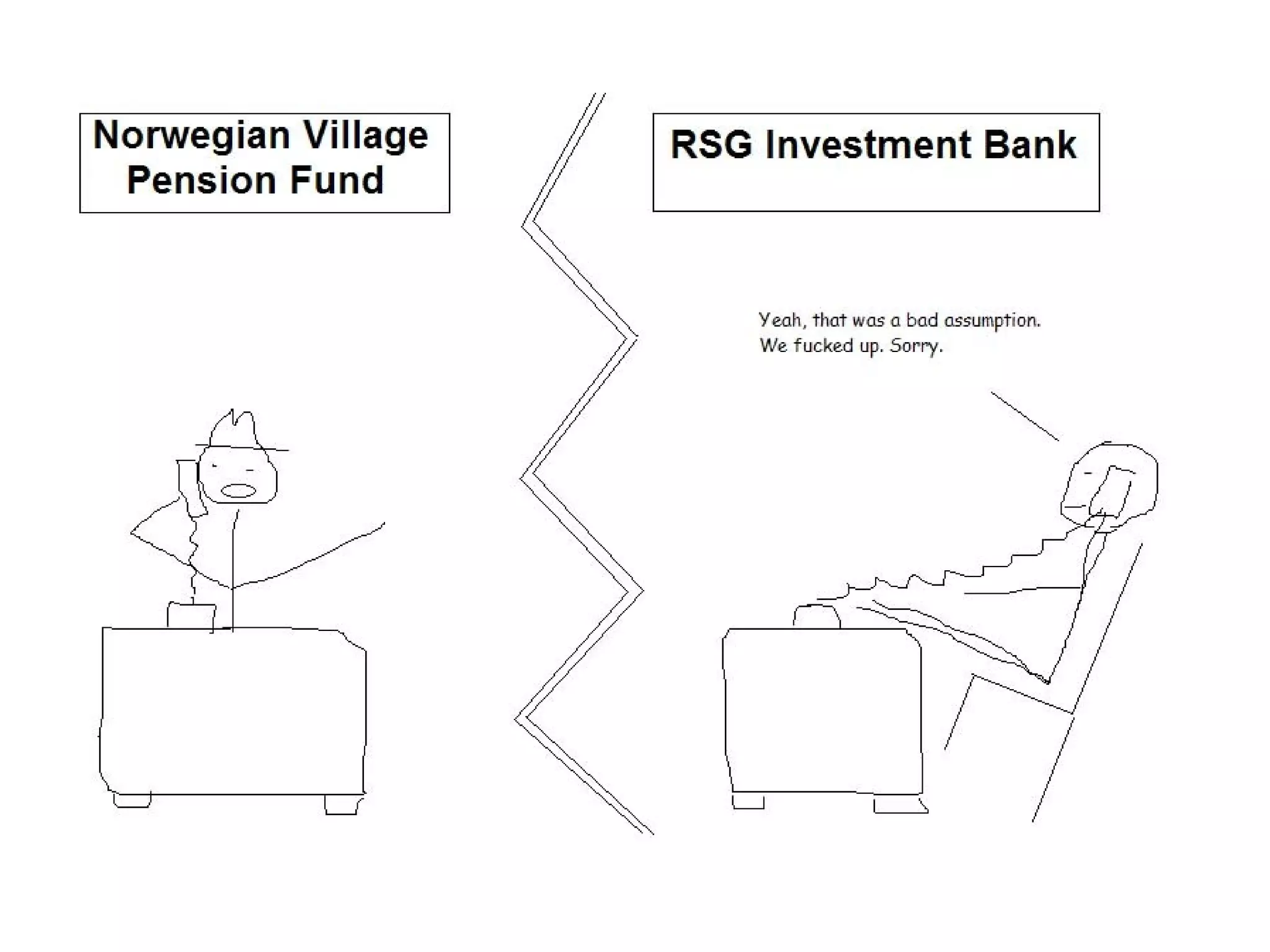 Norwegian Village Pension Fund

RSG Investment Bank

Yeah, that was a bad assumption. We fucked up. Sorry.